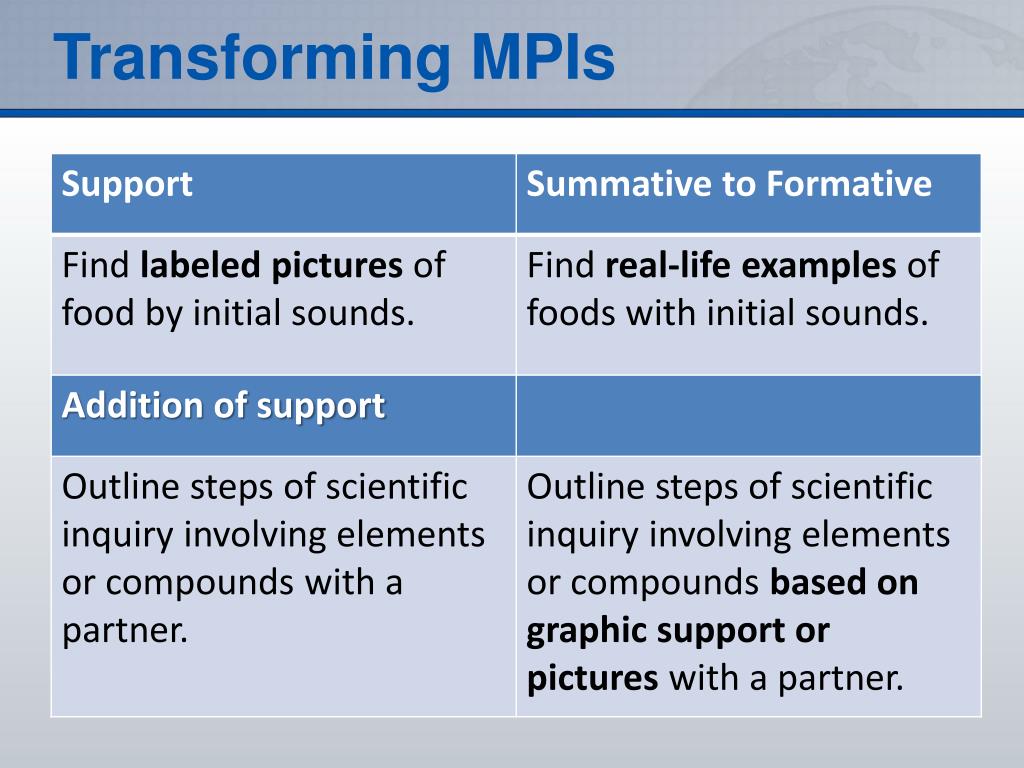 Transforming MPIs

| Support | Summative to Formative |
|---|---|
| Find labeled pictures of food by initial sounds. | Find real-life examples of foods with initial sounds. |
| Addition of support | |
| Outline steps of scientific inquiry involving elements or compounds with a partner. | Outline steps of scientific inquiry involving elements or compounds based on graphic support or pictures with a partner. |